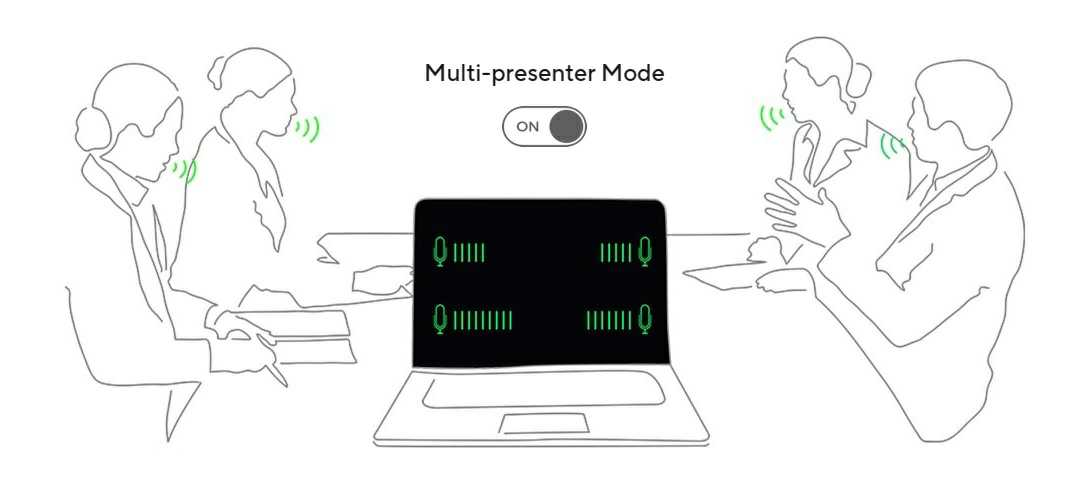 Multi-presenter Mode

ON